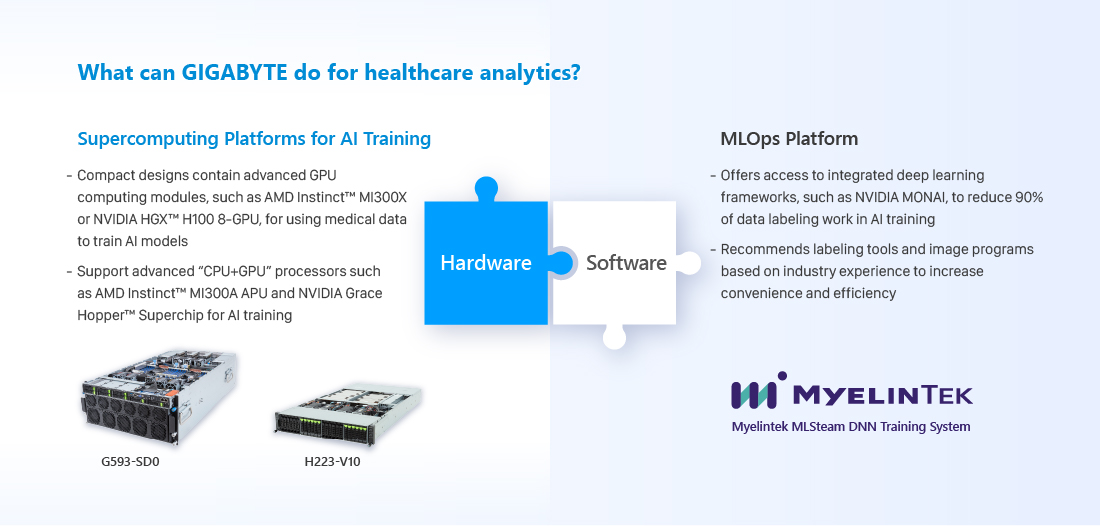 What can GIGABYTE do for healthcare analytics?

Supercomputing Platforms for AI Training

- Compact designs contain advanced GPU computing modules, such as AMD Instinct™ MI300X or NVIDIA HGX™ H100 8-GPU, for using medical data to train AI models
- Support advanced "CPU+GPU" processors such as AMD Instinct™ MI300A APU and NVIDIA Grace Hopper™ Superchip for AI training

G593-SD0

H223-V10

Hardware

Software

MLOps Platform

- Offers access to integrated deep learning frameworks, such as NVIDIA MONAI, to reduce 90% of data labeling work in AI training
- Recommends labeling tools and image programs based on industry experience to increase convenience and efficiency

MYELINTEK

Myelintek MLSteam DNN Training System